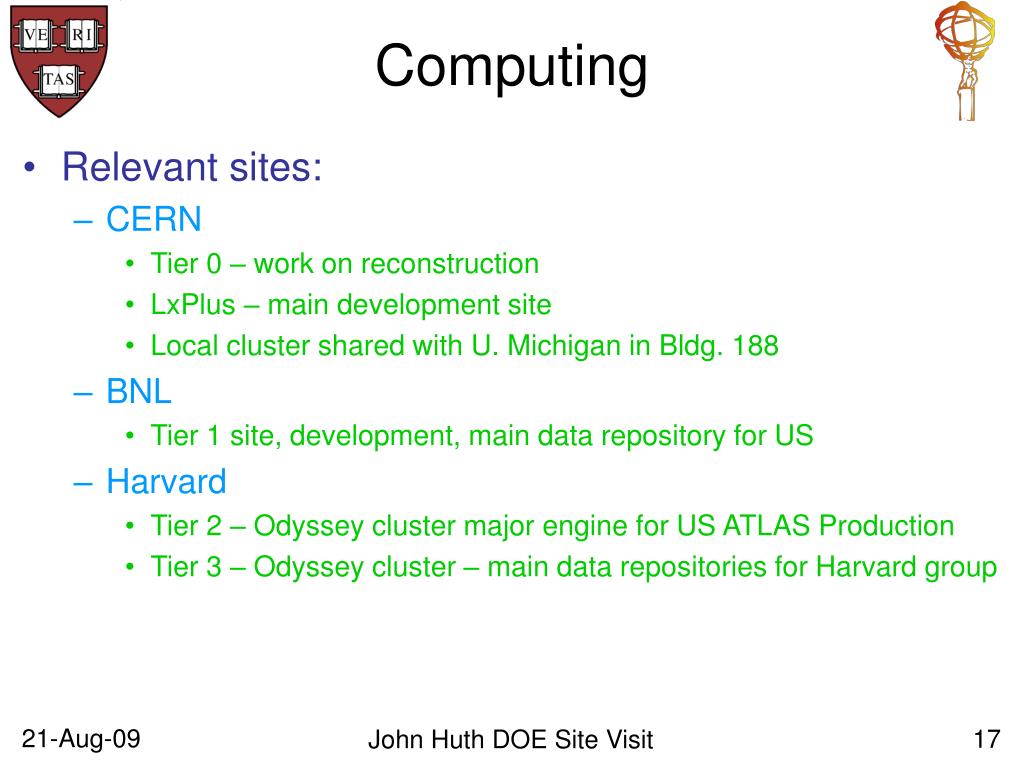 VE RI TAS

Computing

• Relevant sites:
– CERN
• Tier 0 – work on reconstruction
• LxPlus – main development site
• Local cluster shared with U. Michigan in Bldg. 188
– BNL
• Tier 1 site, development, main data repository for US
– Harvard
• Tier 2 – Odyssey cluster major engine for US ATLAS Production
• Tier 3 – Odyssey cluster – main data repositories for Harvard group

21-Aug-09

John Huth DOE Site Visit

17